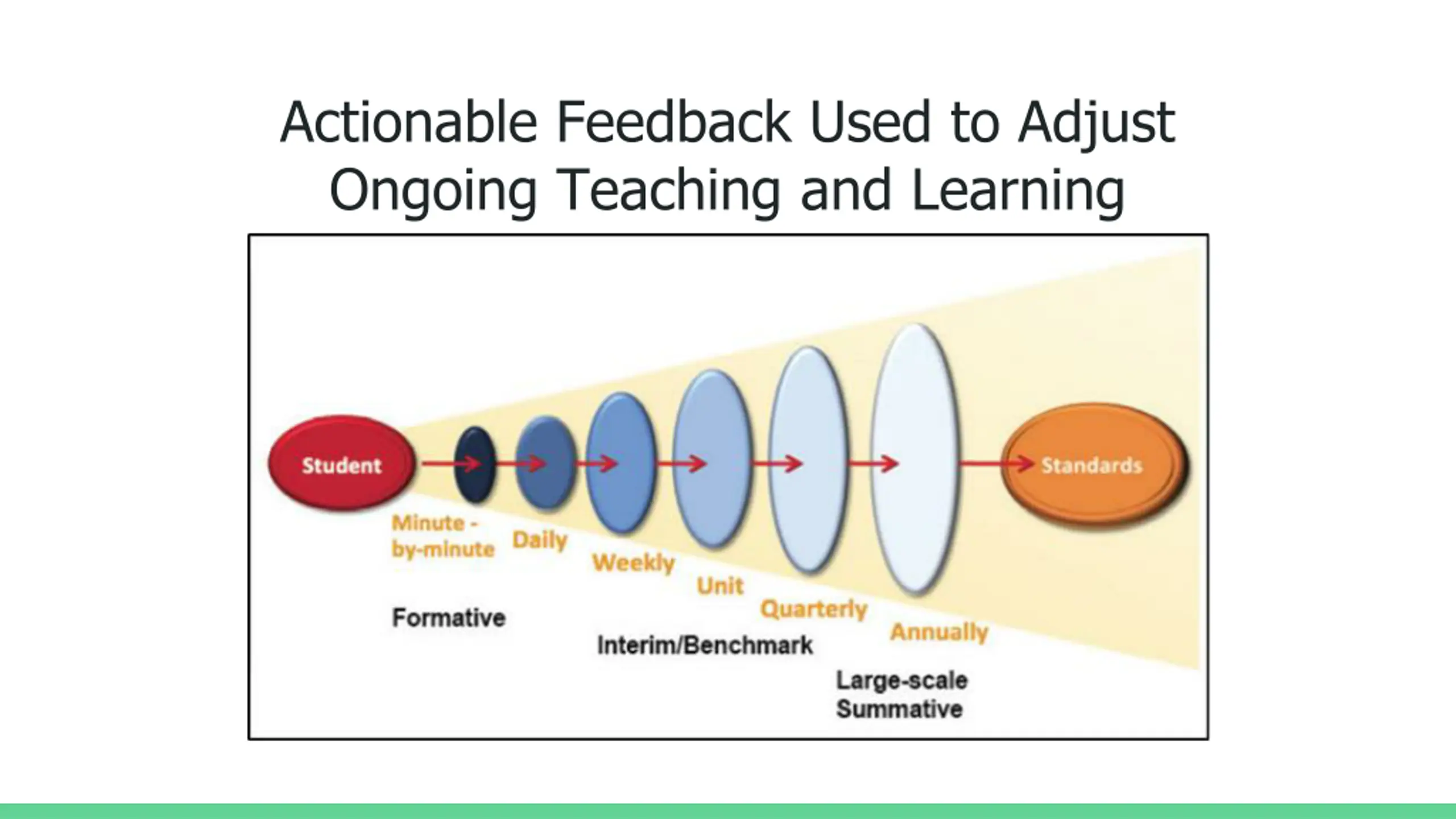 Actionable Feedback Used to Adjust Ongoing Teaching and Learning

Student

Standards

Minute - by-minute

Daily

Weekly

Unit

Quarterly

Annually

Formative

Interim/Benchmark

Large-scale Summative